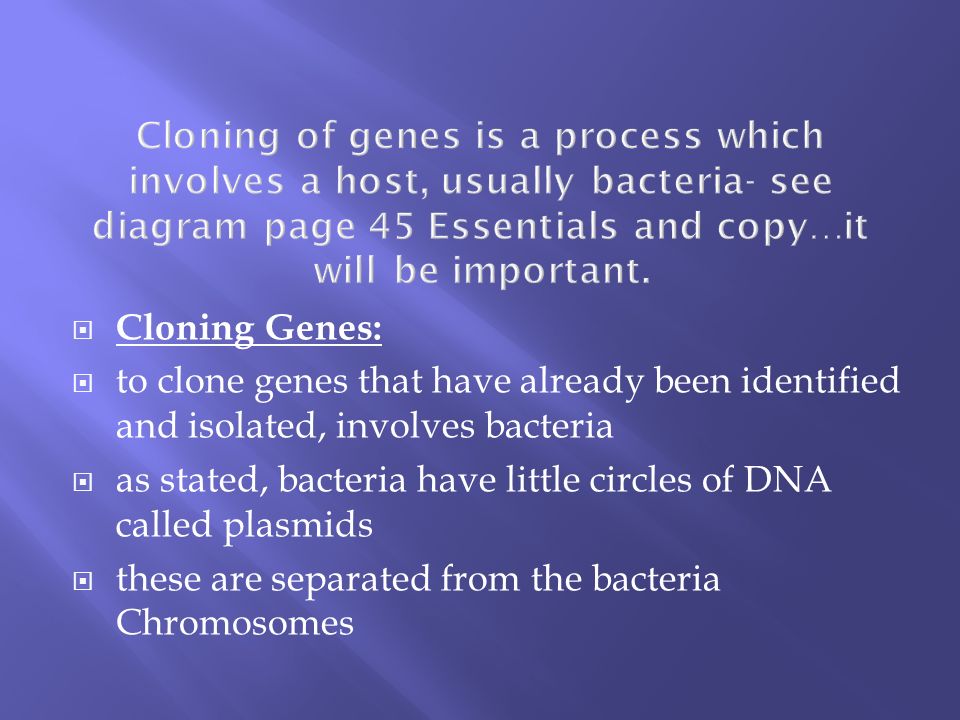 Cloning of genes is a process which involves a host, usually bacteria- see diagram page 45 Essentials and copy…it will be important.

Cloning Genes:

to clone genes that have already been identified and isolated, involves bacteria

as stated, bacteria have little circles of DNA called plasmids

these are separated from the bacteria Chromosomes